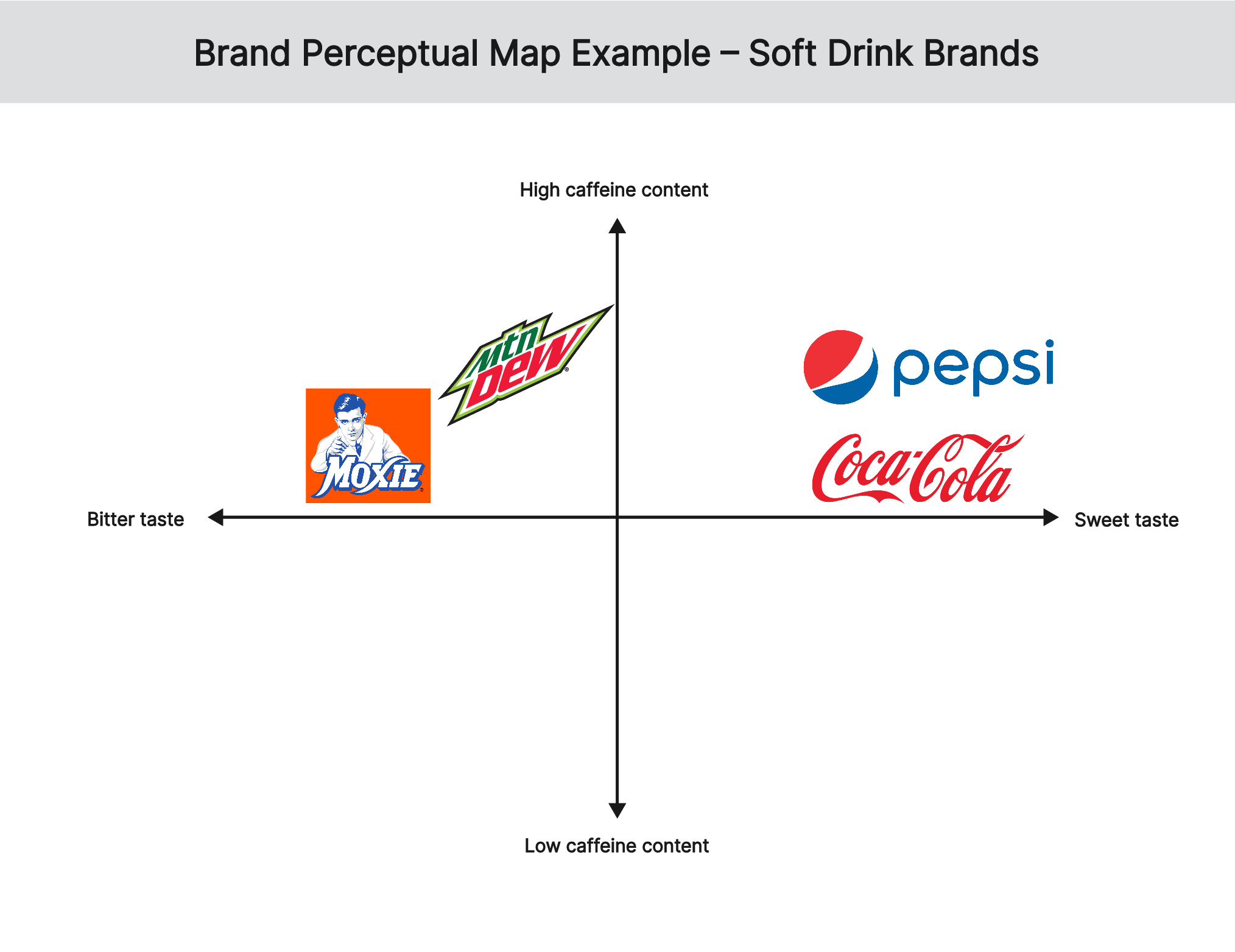 Brand Perceptual Map Example – Soft Drink Brands

High caffeine content

Mtn Dew

pepsi

MOXIE

Coca-Cola

Bitter taste

Sweet taste

Low caffeine content